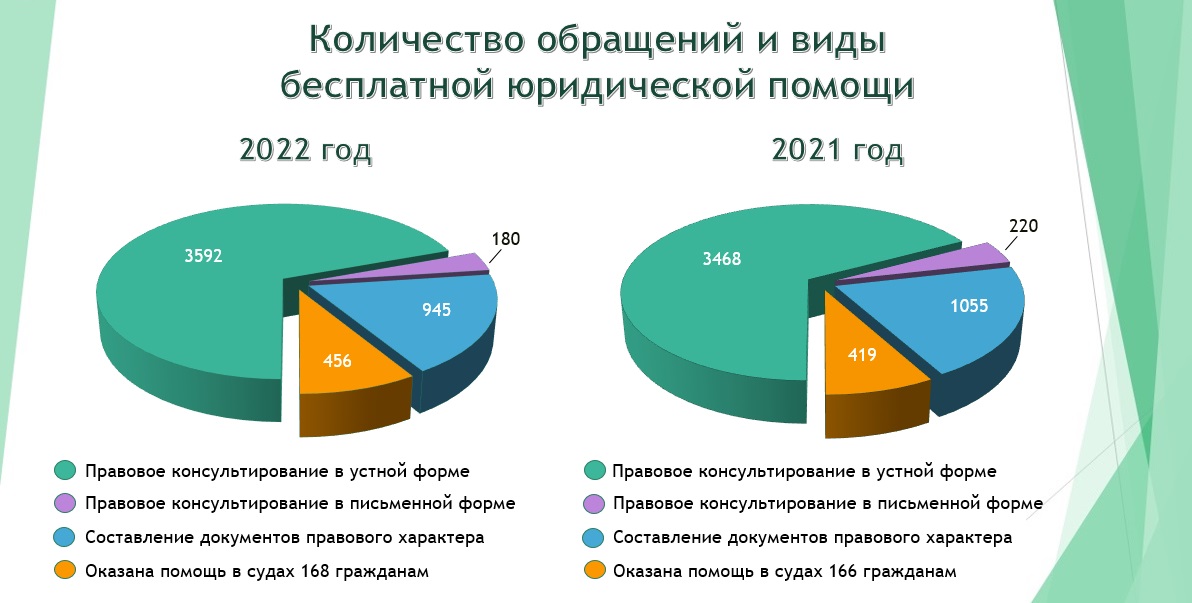 Количество обращений и виды бесплатной юридической помощи

2022 год

3592

180

945

456

Правовое консультирование в устной форме

Правовое консультирование в письменной форме

Составление документов правового характера

Оказана помощь в судах 168 гражданам

2021 год

3468

220

1055

419

Правовое консультирование в устной форме

Правовое консультирование в письменной форме

Составление документов правового характера

Оказана помощь в судах 166 гражданам